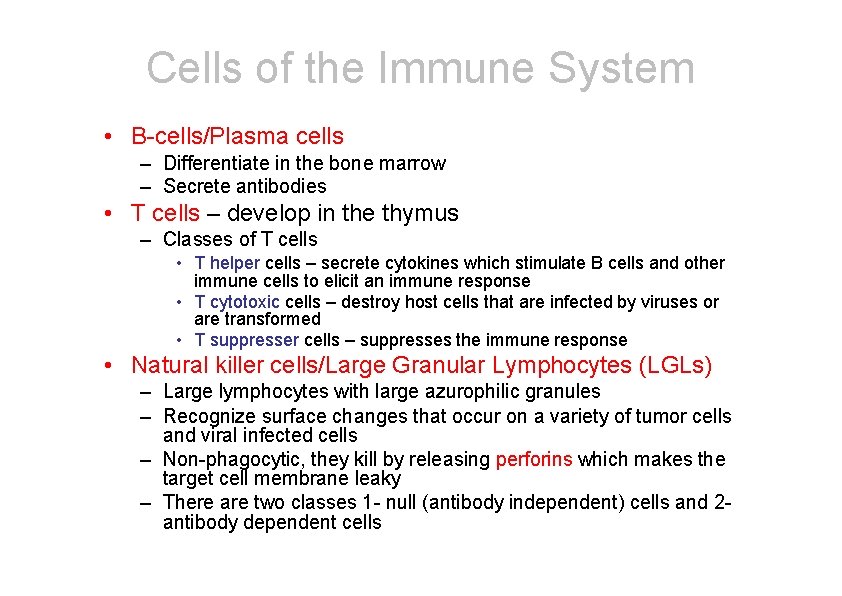 Cells of the Immune System

• B-cells/Plasma cells
– Differentiate in the bone marrow
– Secrete antibodies

• T cells – develop in the thymus
– Classes of T cells
• T helper cells – secrete cytokines which stimulate B cells and other immune cells to elicit an immune response
• T cytotoxic cells – destroy host cells that are infected by viruses or are transformed
• T suppresser cells – suppresses the immune response

• Natural killer cells/Large Granular Lymphocytes (LGLs)
– Large lymphocytes with large azurophilic granules
– Recognize surface changes that occur on a variety of tumor cells and viral infected cells
– Non-phagocytic, they kill by releasing perforins which makes the target cell membrane leaky
– There are two classes 1- null (antibody independent) cells and 2- antibody dependent cells